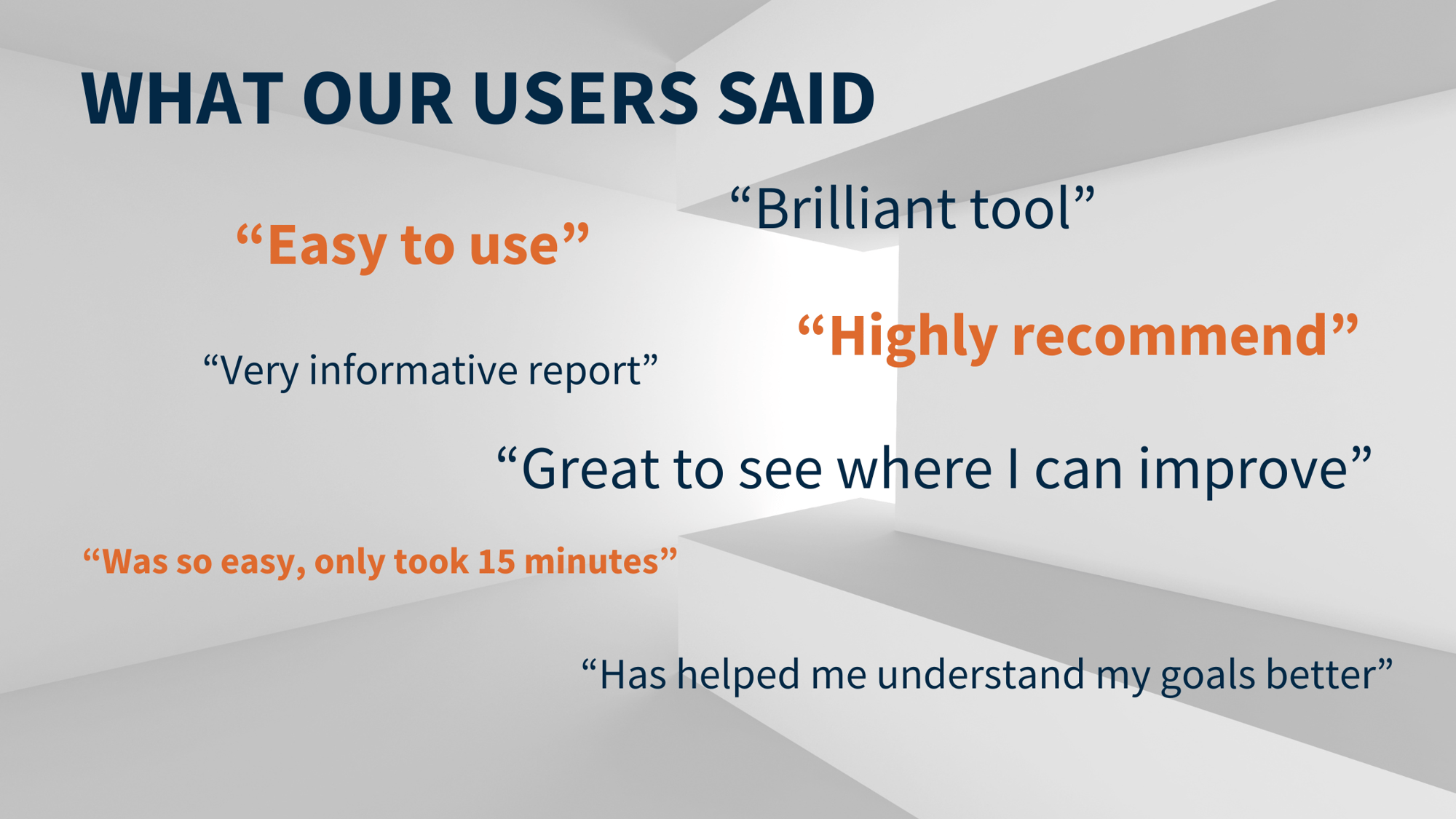 WHAT OUR USERS SAID

“Brilliant tool”

“Easy to use”

“Highly recommend”

“Very informative report”

“Great to see where I can improve”

“Was so easy, only took 15 minutes”

“Has helped me understand my goals better”